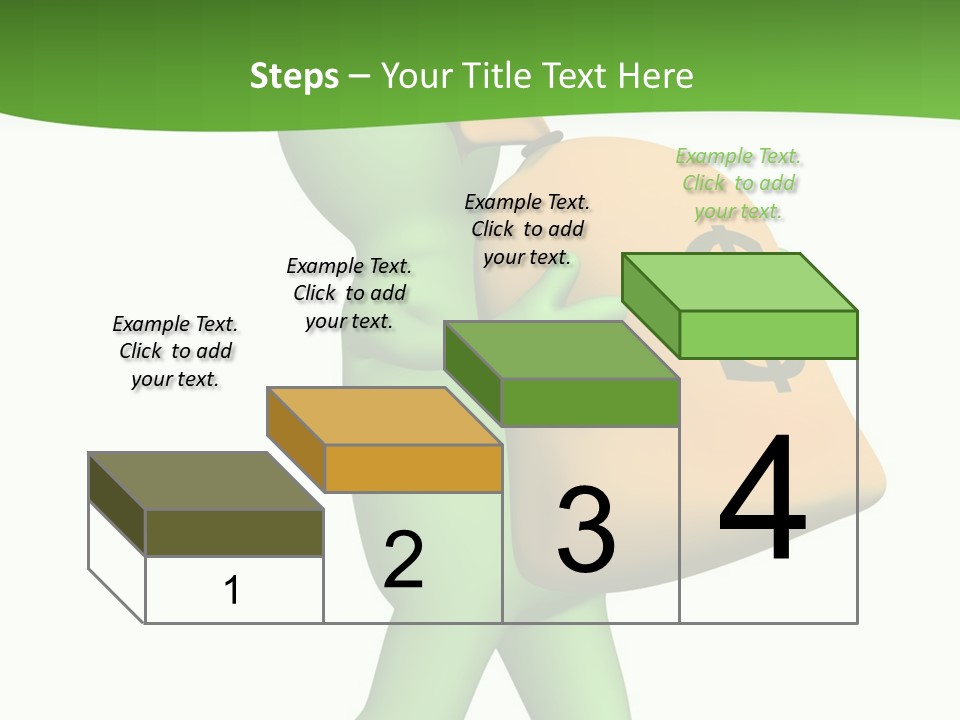 Steps – Your Title Text Here

Example Text.
Click to add
your text.

Example Text.
Click to add
your text.

Example Text.
Click to add
your text.

Example Text.
Click to add
your text.

1

2

3

4